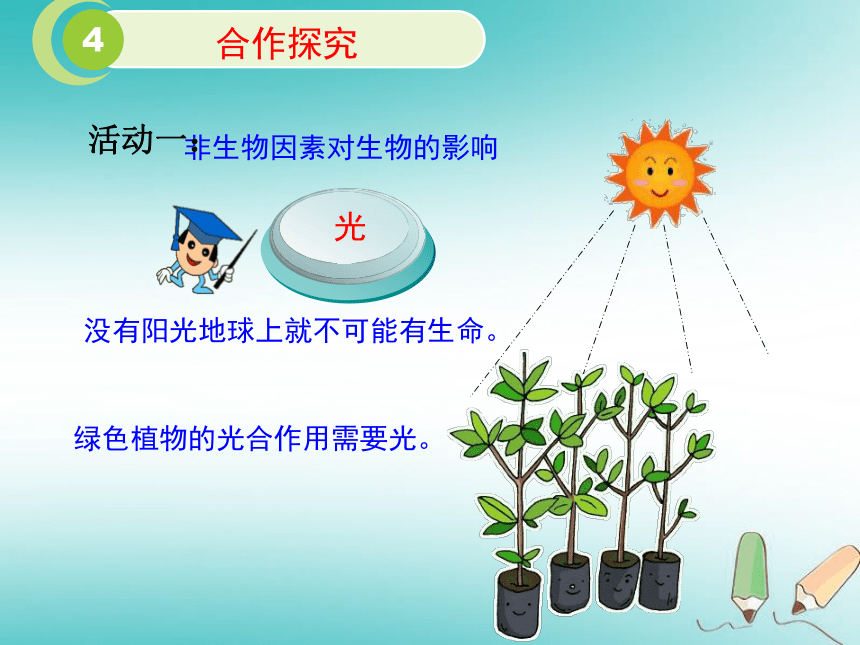 4 合作探究

活动一：非生物因素对生物的影响

光

没有阳光地球上就不可能有生命。

绿色植物的光合作用需要光。